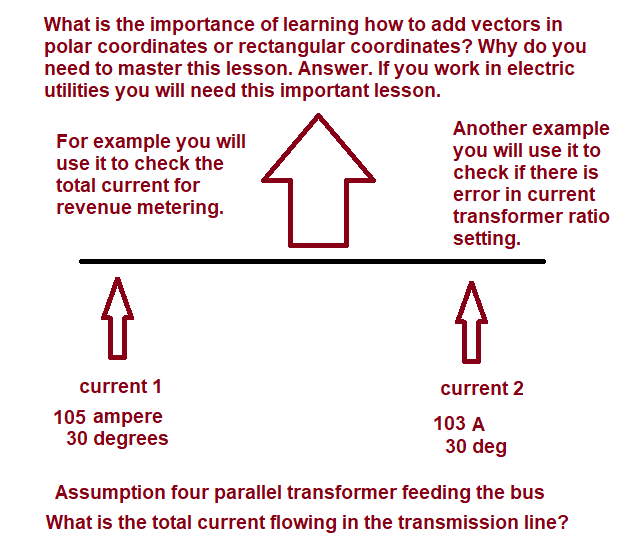 What is the importance of learning how to add vectors in polar coordinates or rectangular coordinates? Why do you need to master this lesson. Answer. If you work in electric utilities you will need this important lesson.

For example you will use it to check the total current for revenue metering.

Another example you will use it to check if there is error in current transformer ratio setting.

current 1

105 ampere
30 degrees

current 2

103 A
30 deg

Assumption four parallel transformer feeding the bus
What is the total current flowing in the transmission line?